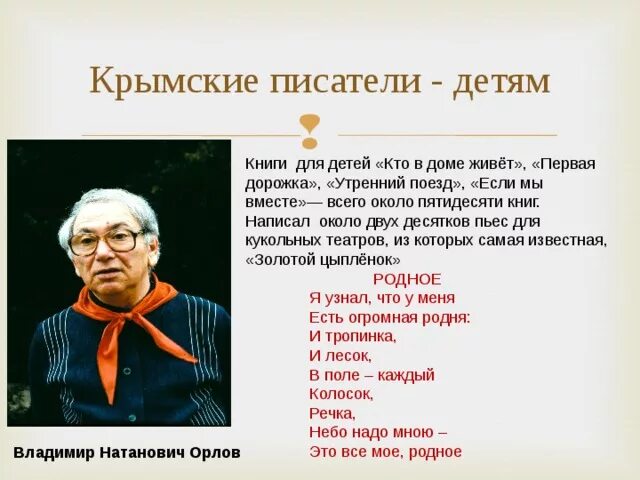 Крымские писатели - детям

Книги для детей «Кто в доме живёт», «Первая дорожка», «Утренний поезд», «Если мы вместе»— всего около пятидесяти книг. Написал около двух десятков пьес для кукольных театров, из которых самая известная, «Золотой цыплёнок»

РОДНОЕ
Я узнал, что у меня
Есть огромная родня:
И тропинка,
И лесок,
В поле – каждый
Колосок,
Речка,
Небо надо мною –
Это все мое, родное

Владимир Натанович Орлов